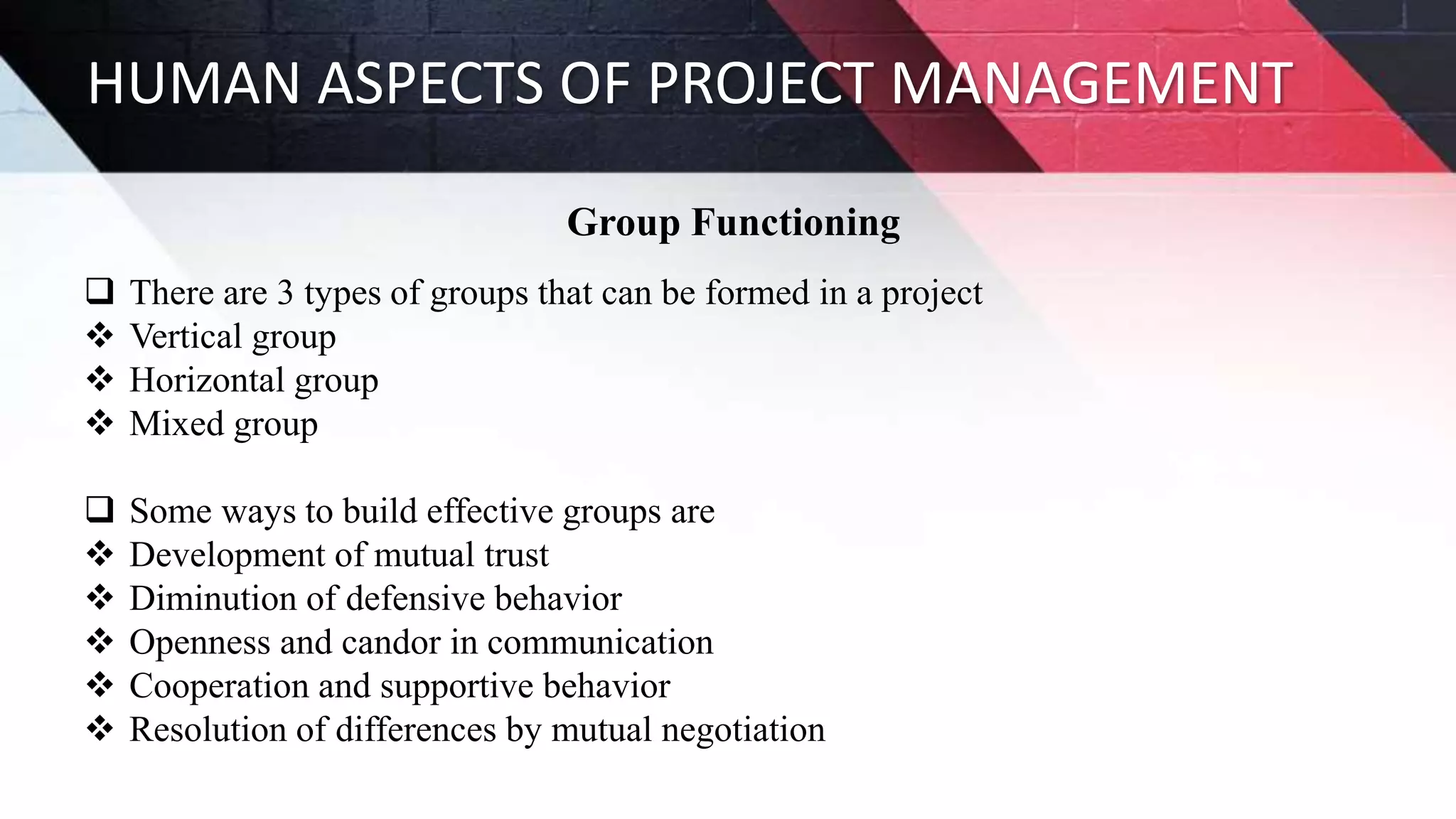 HUMAN ASPECTS OF PROJECT MANAGEMENT

Group Functioning

❑ There are 3 types of groups that can be formed in a project
❖ Vertical group
❖ Horizontal group
❖ Mixed group

❑ Some ways to build effective groups are
❖ Development of mutual trust
❖ Diminution of defensive behavior
❖ Openness and candor in communication
❖ Cooperation and supportive behavior
❖ Resolution of differences by mutual negotiation